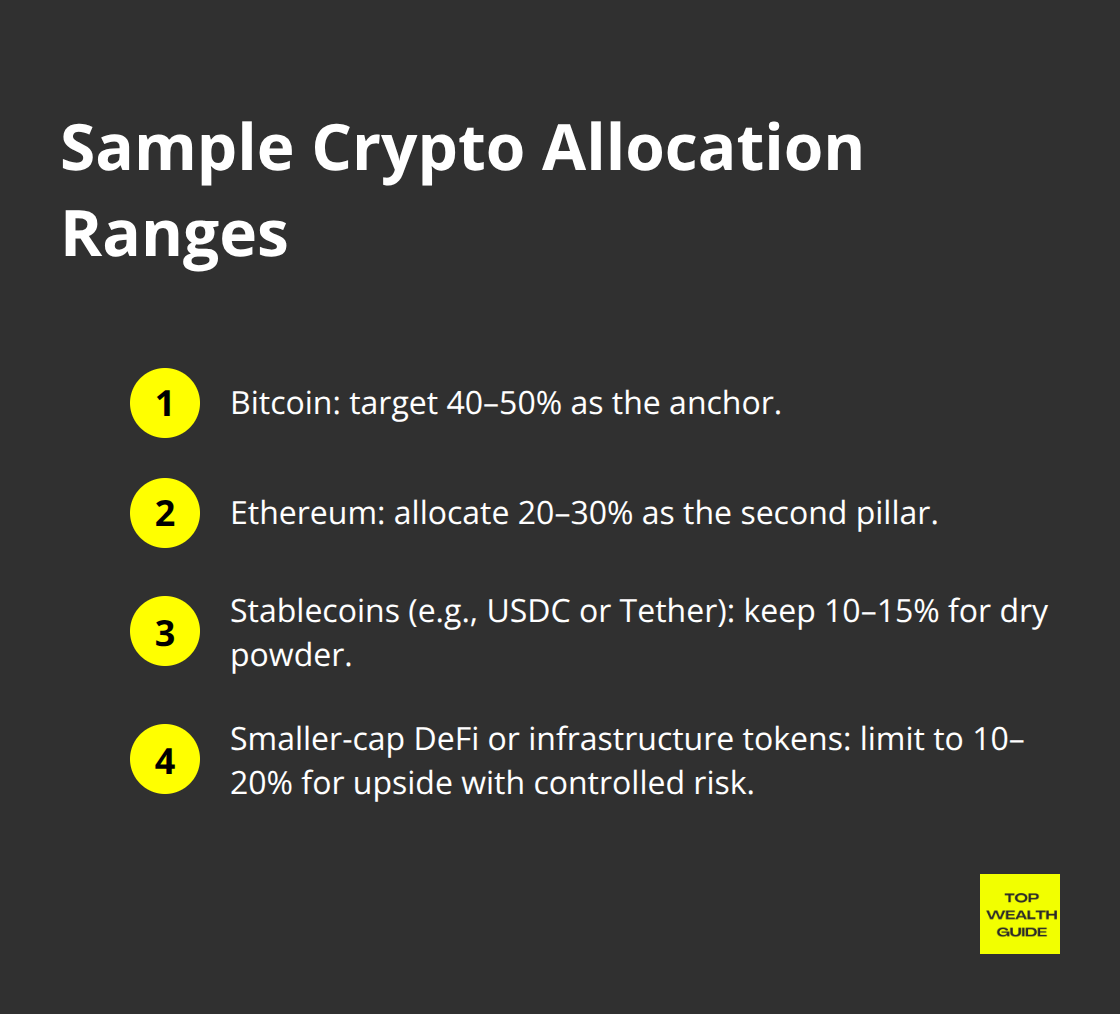 Sample Crypto Allocation Ranges

1 Bitcoin: target 40–50% as the anchor.

2 Ethereum: allocate 20–30% as the second pillar.

3 Stablecoins (e.g., USDC or Tether): keep 10–15% for dry powder.

4 Smaller-cap DeFi or infrastructure tokens: limit to 10–20% for upside with controlled risk.

TOP WEALTH GUIDE